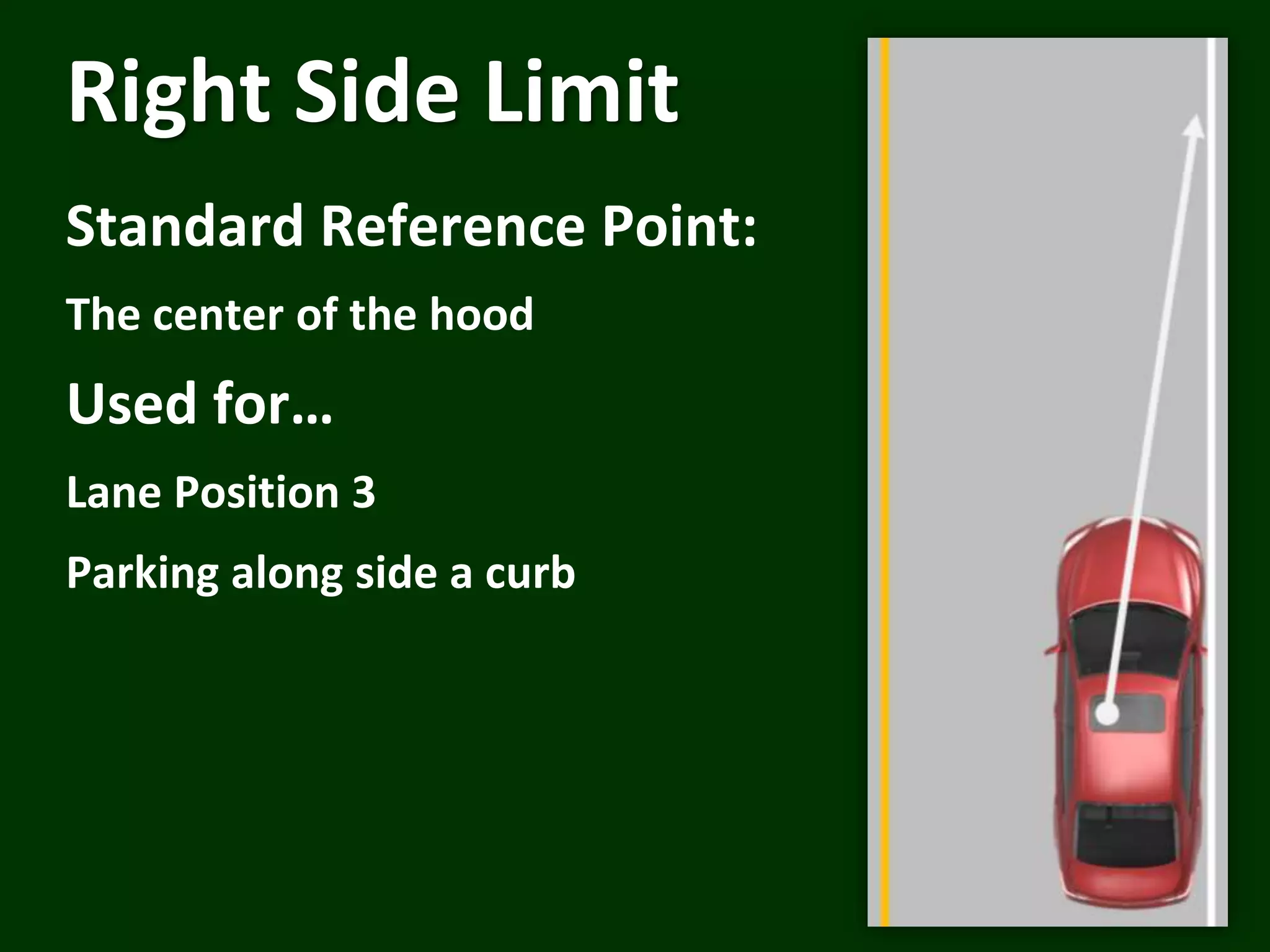 Right Side Limit

Standard Reference Point:

The center of the hood

Used for…

Lane Position 3

Parking along side a curb